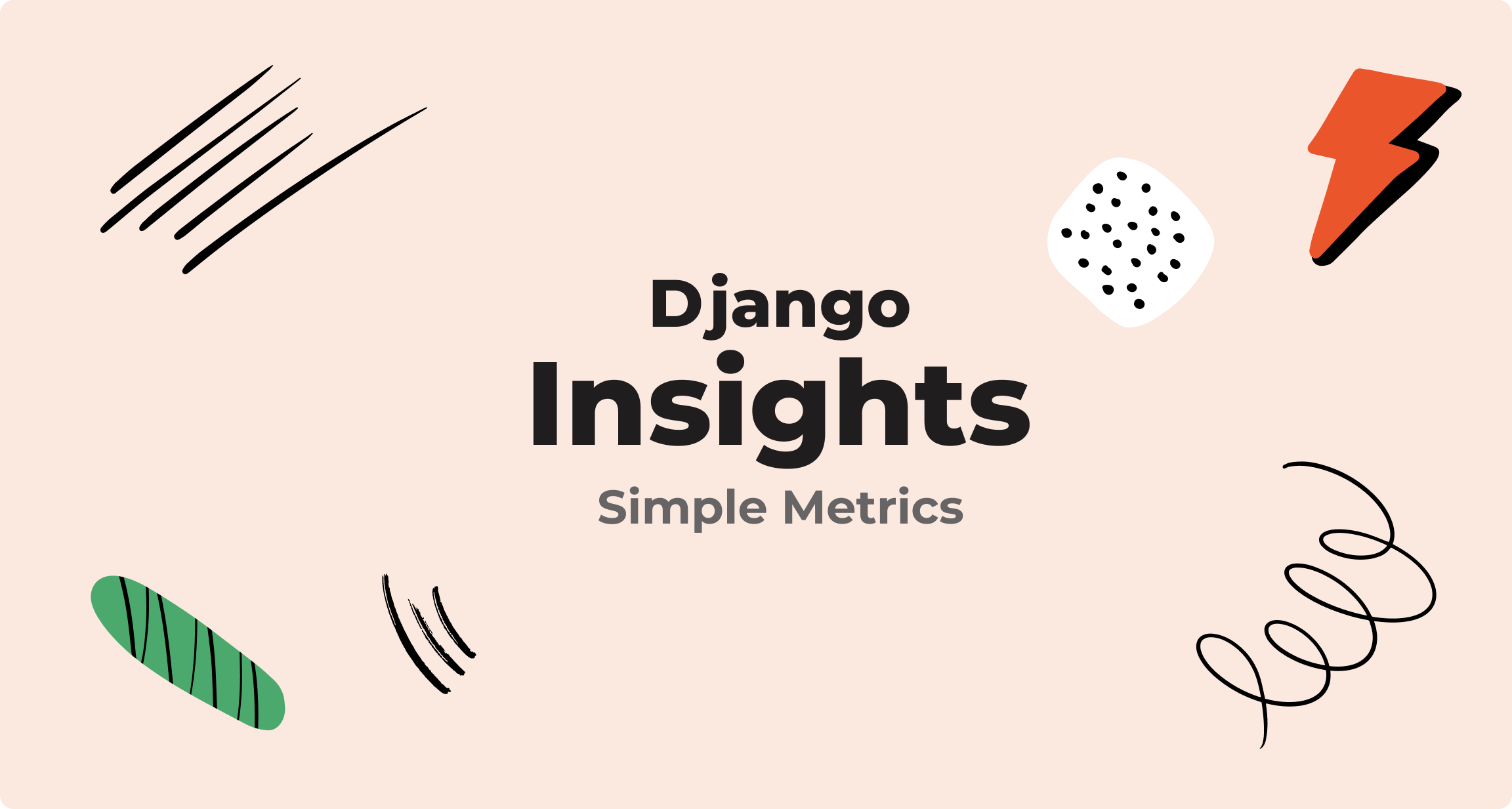 Django
Insights
Simple Metrics